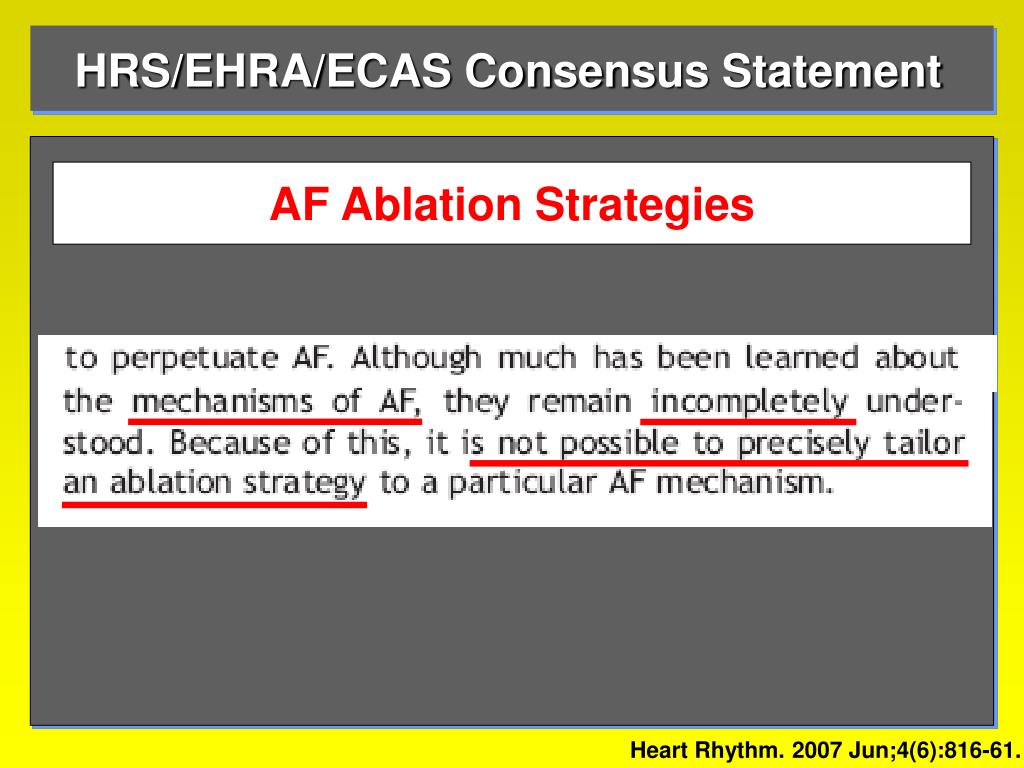 HRS/EHRA/ECAS Consensus Statement

AF Ablation Strategies

to perpetuate AF. Although much has been learned about the mechanisms of AF, they remain incompletely understood. Because of this, it is not possible to precisely tailor an ablation strategy to a particular AF mechanism.

Heart Rhythm. 2007 Jun;4(6):816-61.